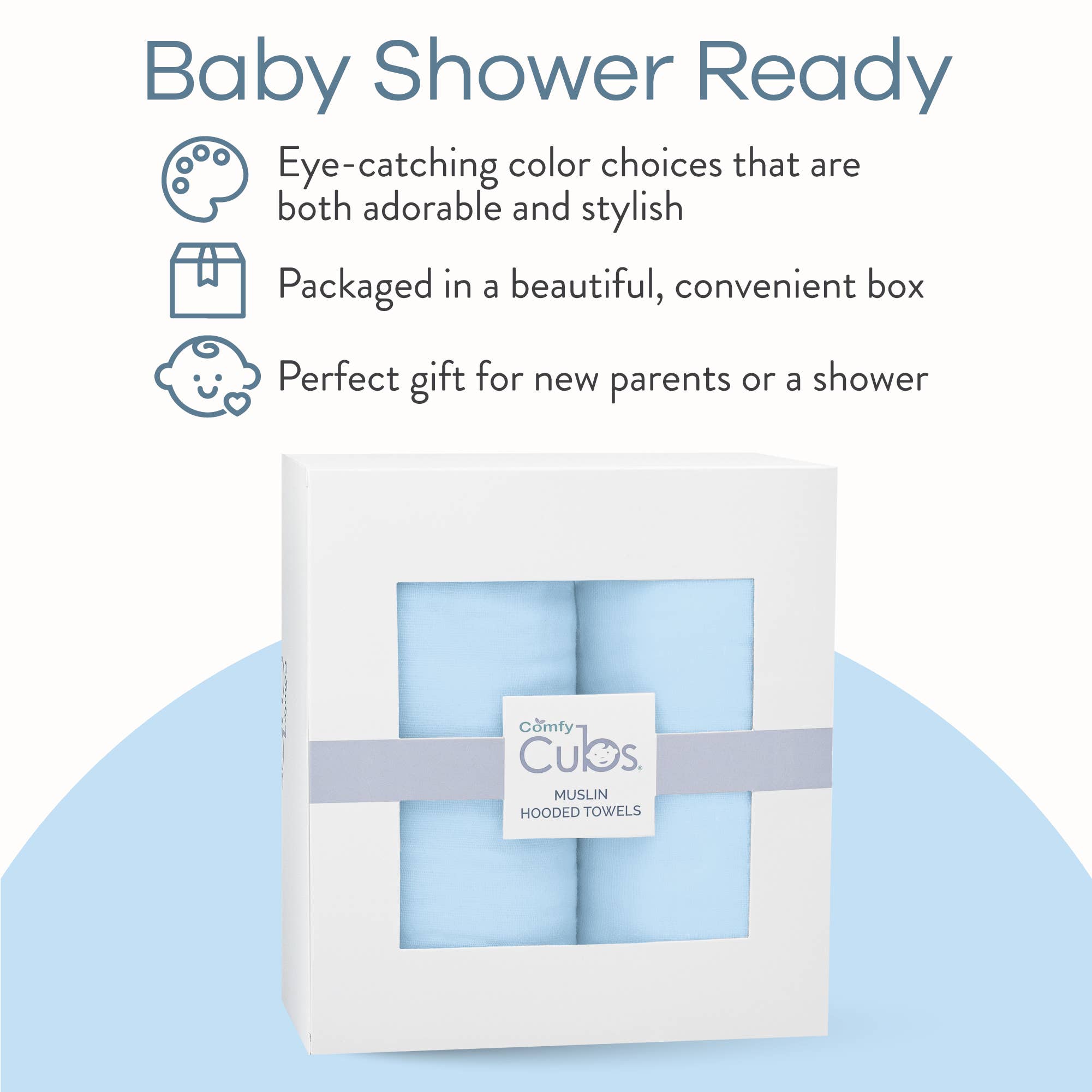 Baby Shower Ready

Eye-catching color choices that are both adorable and stylish

Packaged in a beautiful, convenient box

Perfect gift for new parents or a shower

Comfy Cubs®

MUSLIN HOODED TOWELS